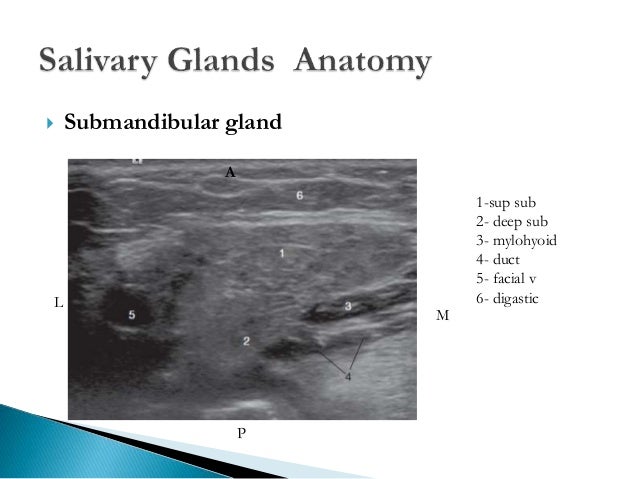 Salivary Glands Anatomy

Submandibular gland

A

6

1

L

5

3

M

2

4

P

1-sup sub
2- deep sub
3- mylohyoid
4- duct
5- facial v
6- digastic